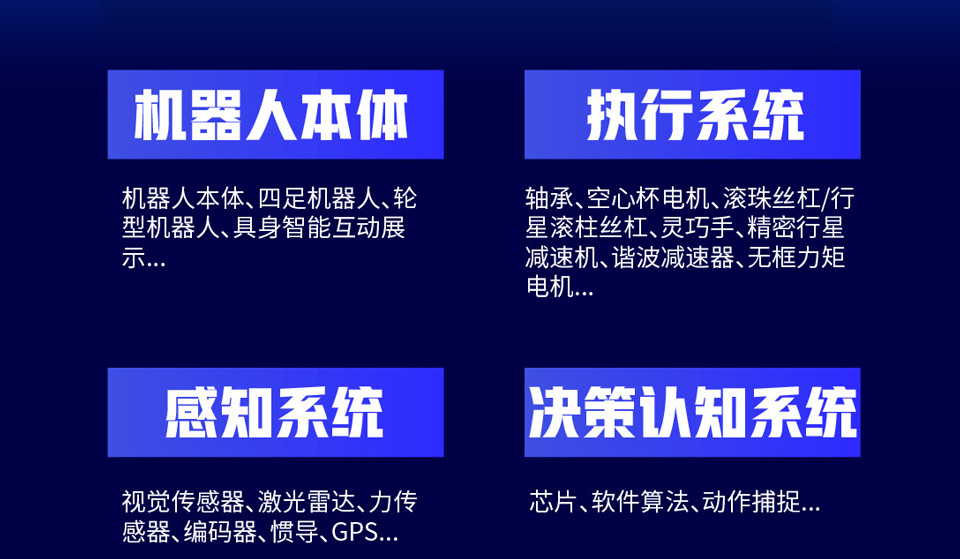 机器人本体

机器人本体、四足机器人、轮型机器人、具身智能互动展示...

执行系统

轴承、空心杯电机、滚珠丝杠/行星滚柱丝杠、灵巧手、精密行星减速机、谐波减速器、无框力矩电机...

感知系统

视觉传感器、激光雷达、力传感器、编码器、惯导、GPS...

决策认知系统

芯片、软件算法、动作捕捉...